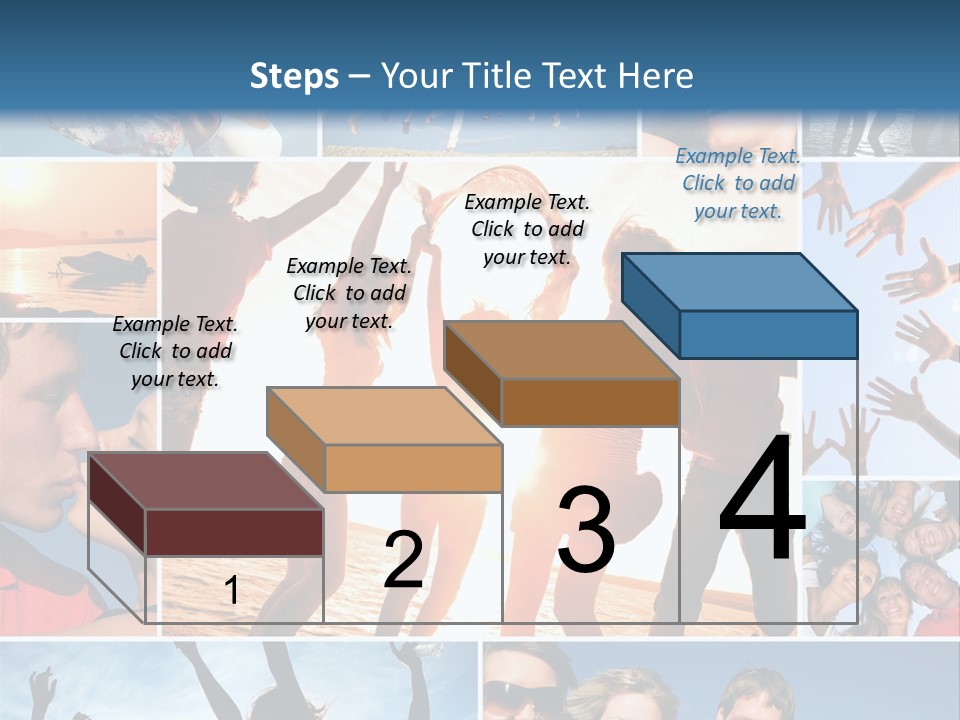 Steps – Your Title Text Here

Example Text. Click to add your text.

Example Text. Click to add your text.

Example Text. Click to add your text.

Example Text. Click to add your text.

1

2

3

4